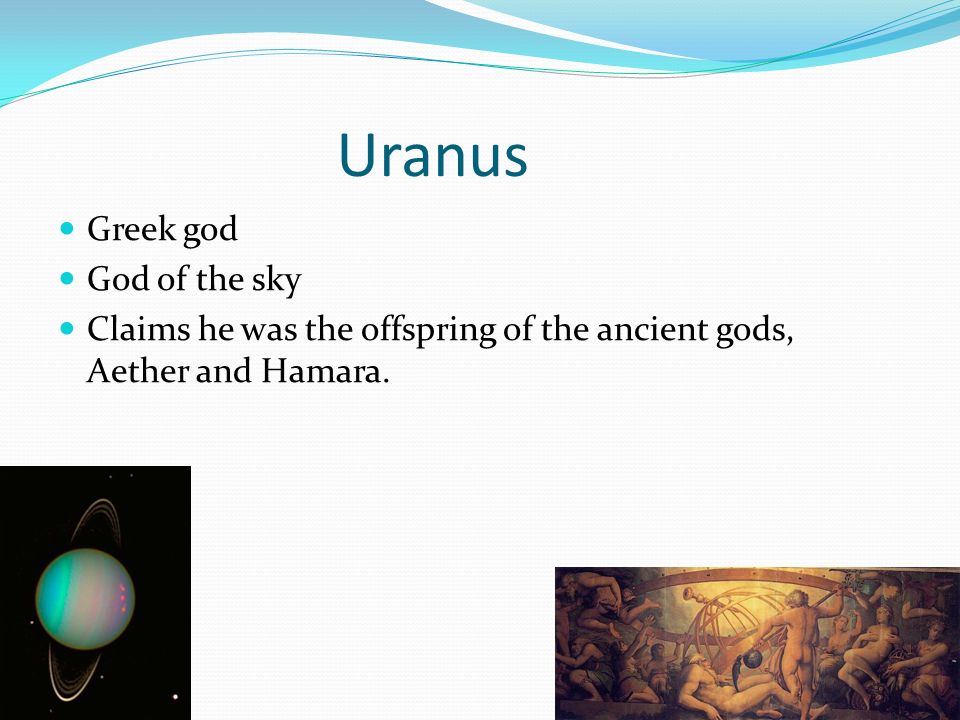 Uranus

Greek god
God of the sky
Claims he was the offspring of the ancient gods, Aether and Hamara.